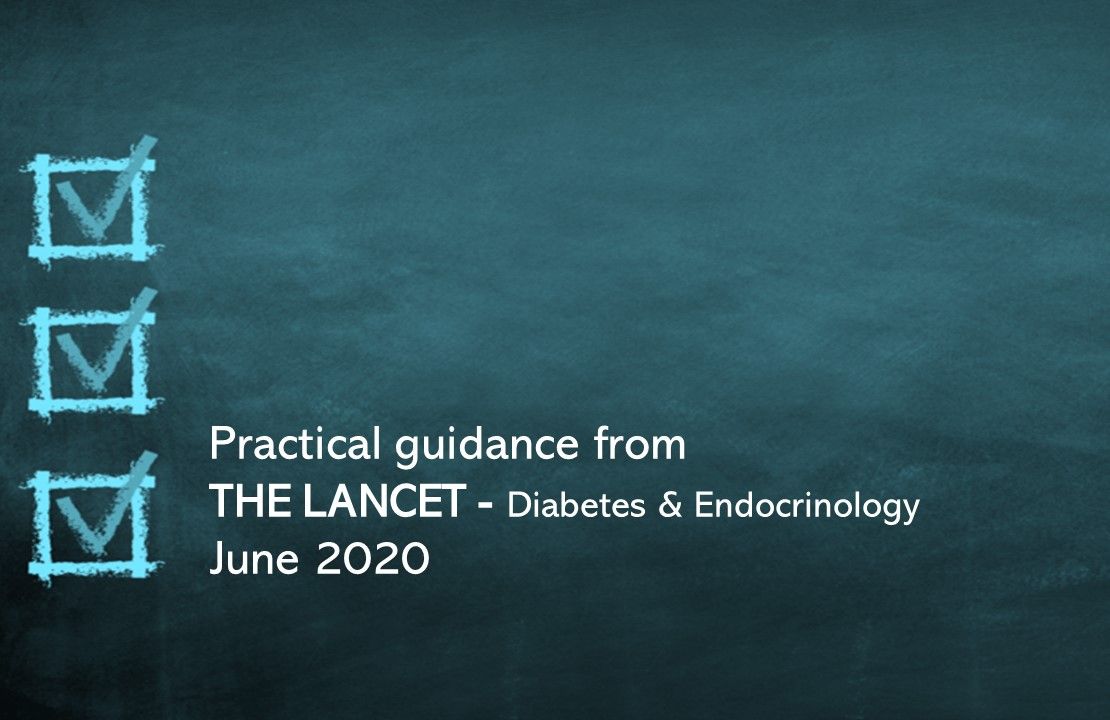 Practical guidance from
THE LANCET - Diabetes & Endocrinology
June 2020